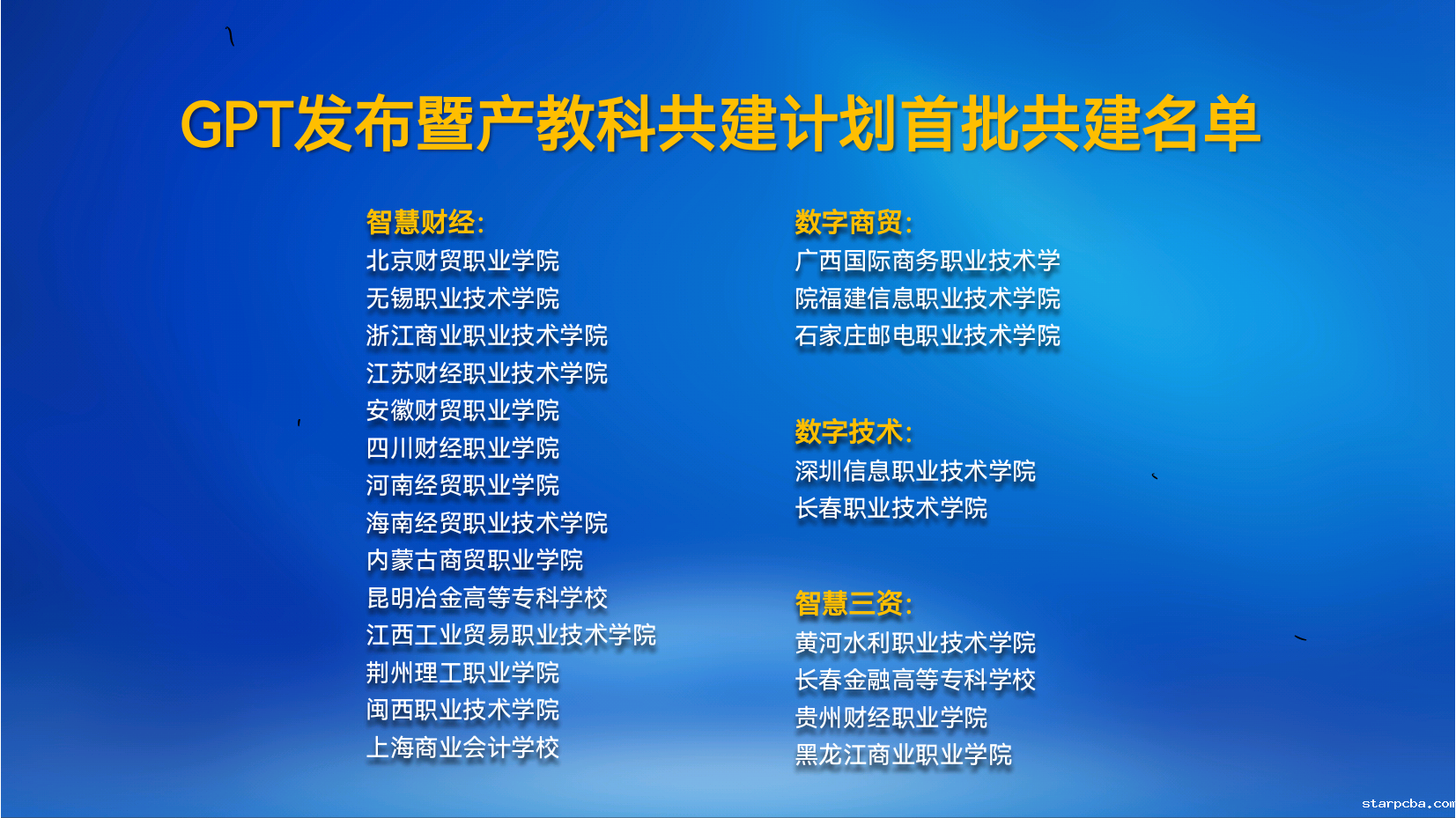 GPT发布暨产教科共建计划首批共建名单

智慧财经：
北京财贸职业学院
无锡职业技术学院
浙江商业职业技术学院
江苏财经职业技术学院
安徽财贸职业学院
四川财经职业学院
河南经贸职业学院
海南经贸职业技术学院
内蒙古商贸职业学院
昆明冶金高等专科学校
江西工业贸易职业技术学院
荆州理工职业学院
闽西职业技术学院
上海商业会计学校

数字商贸：
广西国际商务职业技术学
院福建信息职业技术学院
石家庄邮电职业技术学院

数字技术：
深圳信息职业技术学院
长春职业技术学院

智慧三资：
黄河水利职业技术学院
长春金融高等专科学校
贵州财经职业学院
黑龙江商业职业学院

starpcba.com